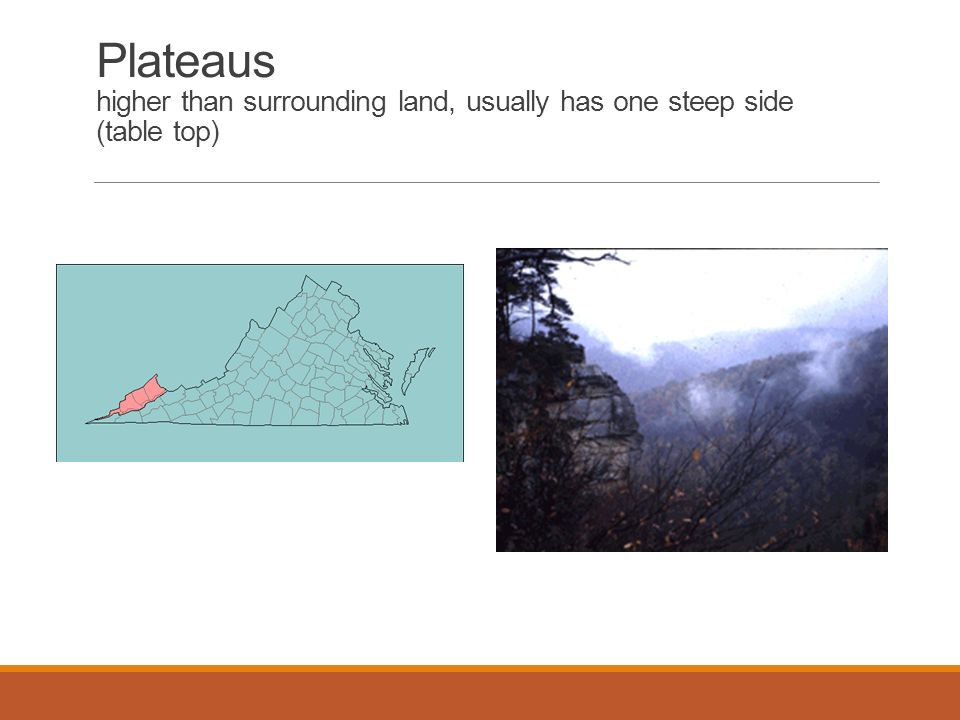 Plateaus
higher than surrounding land, usually has one steep side (table top)